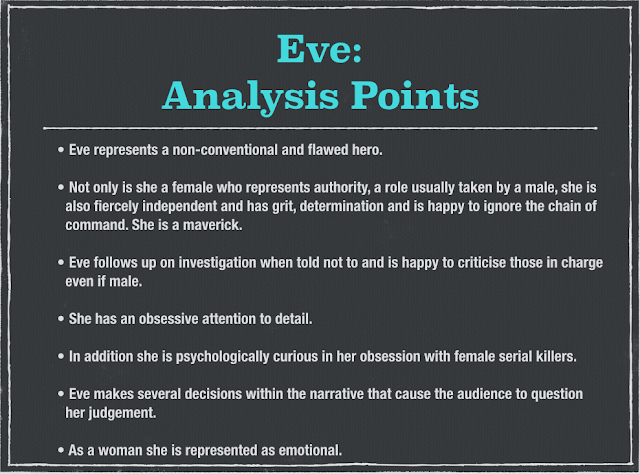 Eve:
Analysis Points

• Eve represents a non-conventional and flawed hero.

• Not only is she a female who represents authority, a role usually taken by a male, she is also fiercely independent and has grit, determination and is happy to ignore the chain of command. She is a maverick.

• Eve follows up on investigation when told not to and is happy to criticise those in charge even if male.

• She has an obsessive attention to detail.

• In addition she is psychologically curious in her obsession with female serial killers.

• Eve makes several decisions within the narrative that cause the audience to question her judgement.

• As a woman she is represented as emotional.